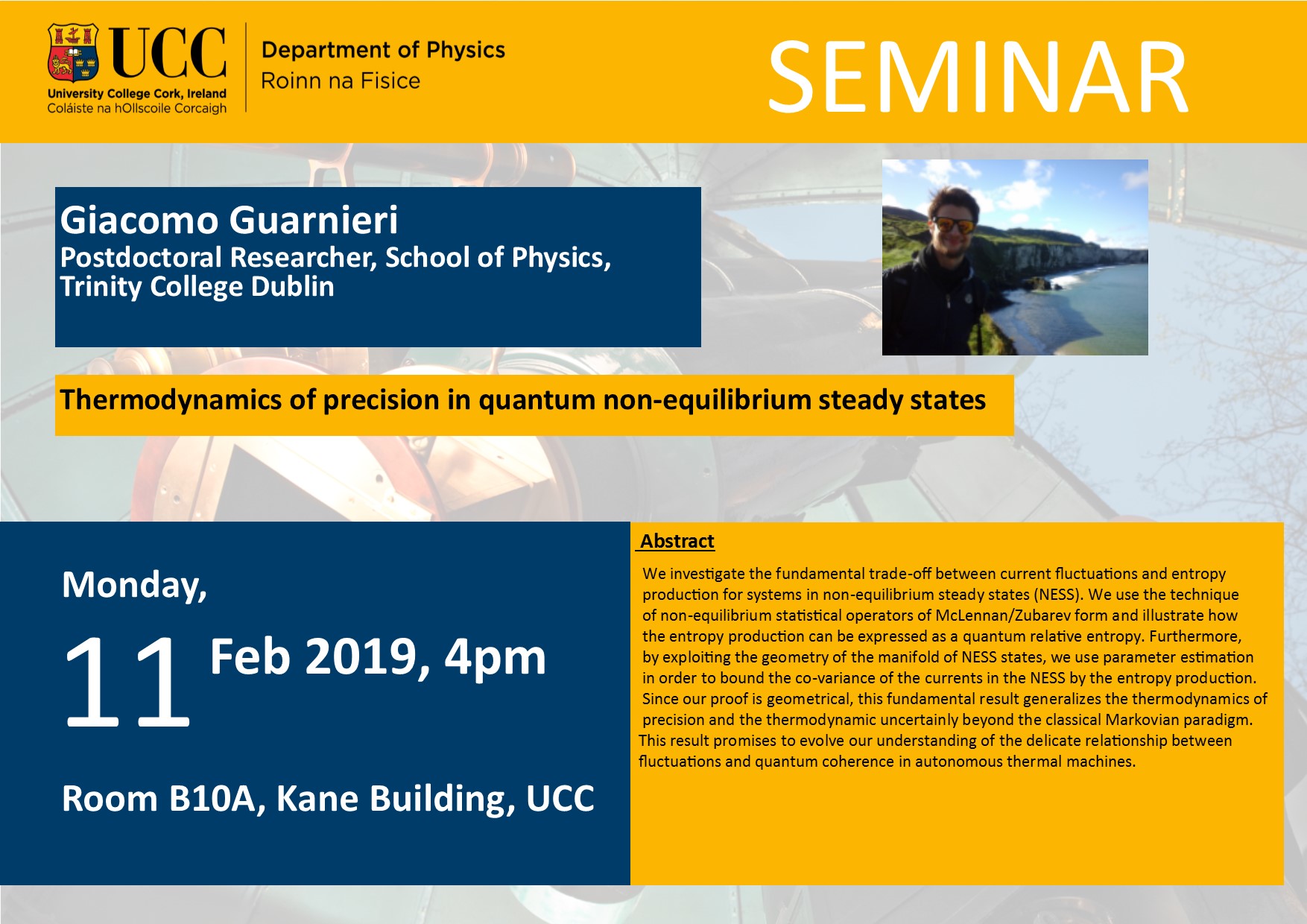 UCC
University College Cork, Ireland
Coláiste na hOllscoile Corcaigh

Department of Physics
Roinn na Fisice

SEMINAR

Giacomo Guarnieri
Postdoctoral Researcher, School of Physics, Trinity College Dublin

Thermodynamics of precision in quantum non-equilibrium steady states

Monday,

11 Feb 2019, 4pm

Room B10A, Kane Building, UCC

Abstract

We investigate the fundamental trade-off between current fluctuations and entropy production for systems in non-equilibrium steady states (NESS). We use the technique of non-equilibrium statistical operators of McLennan/Zubarev form and illustrate how the entropy production can be expressed as a quantum relative entropy. Furthermore, by exploiting the geometry of the manifold of NESS states, we use parameter estimation in order to bound the co-variance of the currents in the NESS by the entropy production. Since our proof is geometrical, this fundamental result generalizes the thermodynamics of precision and the thermodynamic uncertainly beyond the classical Markovian paradigm. This result promises to evolve our understanding of the delicate relationship between fluctuations and quantum coherence in autonomous thermal machines.